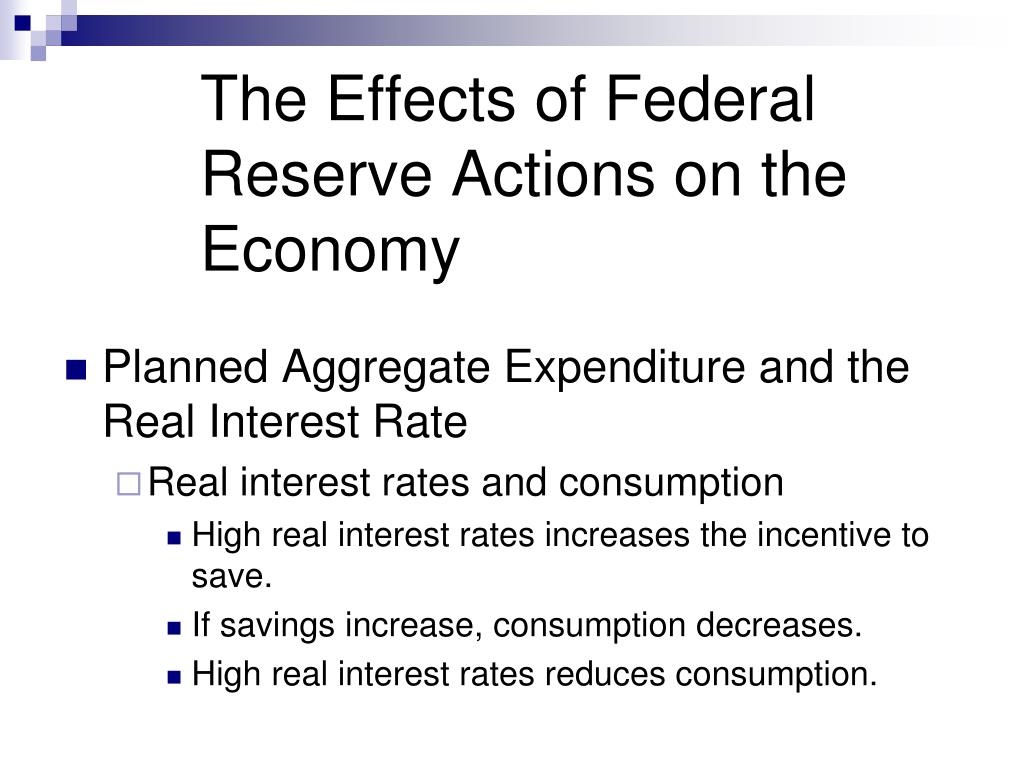 The Effects of Federal Reserve Actions on the Economy

Planned Aggregate Expenditure and the Real Interest Rate

Real interest rates and consumption

High real interest rates increases the incentive to save.

If savings increase, consumption decreases.

High real interest rates reduces consumption.